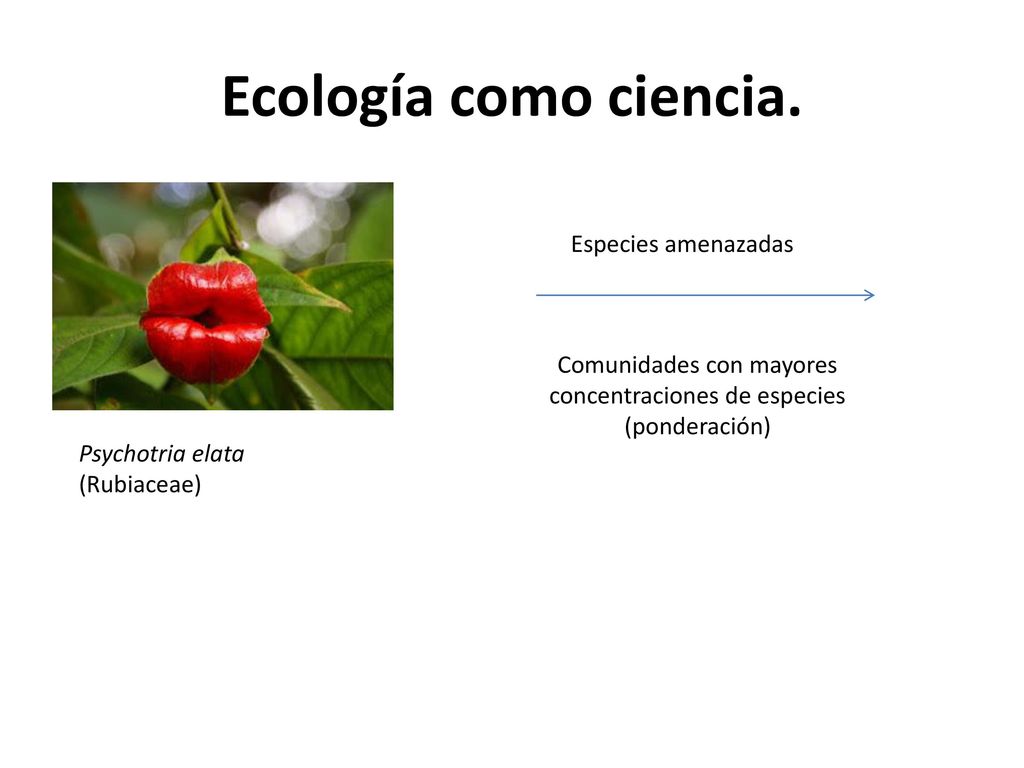 Ecología como ciencia.

Especies amenazadas

Comunidades con mayores concentraciones de especies (ponderación)

Psychotria elata
(Rubiaceae)